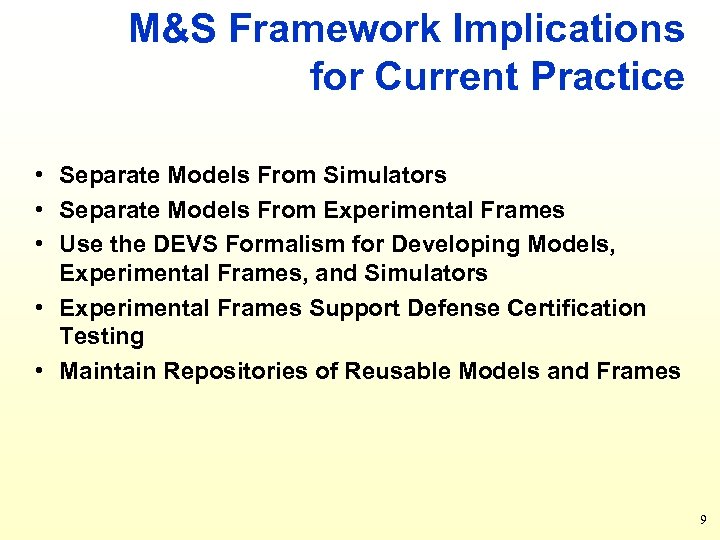 M&S Framework Implications for Current Practice

• Separate Models From Simulators
• Separate Models From Experimental Frames
• Use the DEVS Formalism for Developing Models, Experimental Frames, and Simulators
• Experimental Frames Support Defense Certification Testing
• Maintain Repositories of Reusable Models and Frames

9